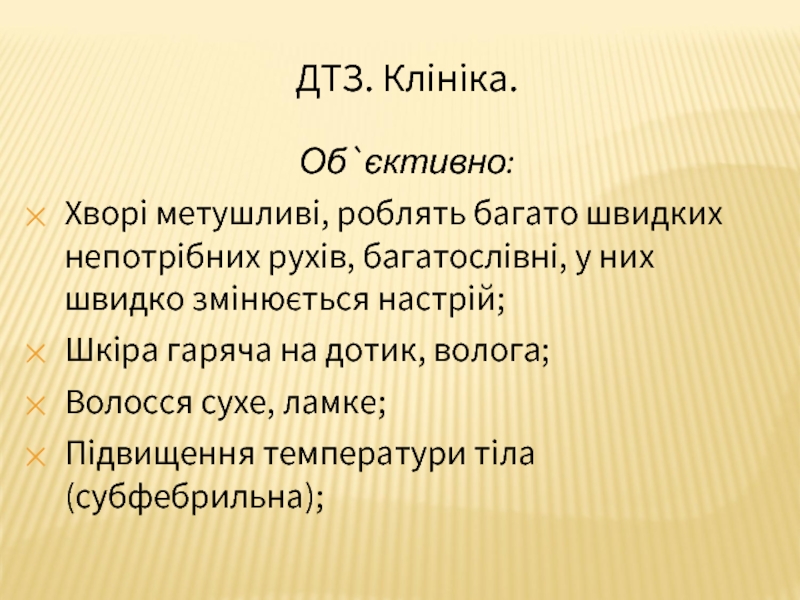 ДТЗ. Клініка.

Об`єктивно:

Хворі метушливі, роблять багато швидких непотрібних рухів, багатослівні, у них швидко змінюється настрій;

Шкіра гаряча на дотик, волога;

Волосся сухе, ламке;

Підвищення температури тіла (субфебрильна);